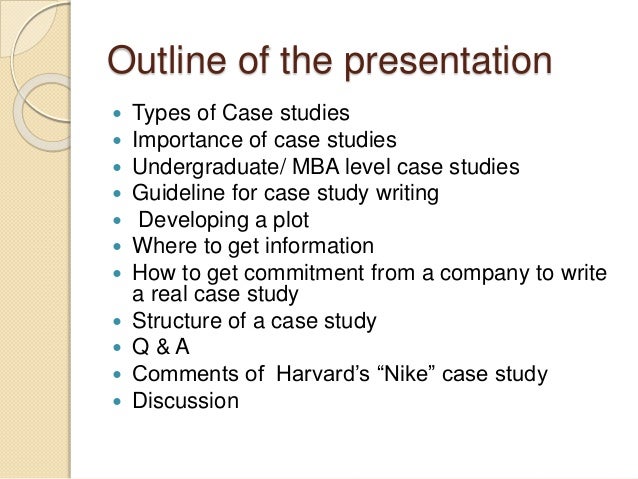 Outline of the presentation

- Types of Case studies
- Importance of case studies
- Undergraduate/ MBA level case studies
- Guideline for case study writing
- Developing a plot
- Where to get information
- How to get commitment from a company to write a real case study
- Structure of a case study
- Q & A
- Comments of Harvard's "Nike" case study
- Discussion